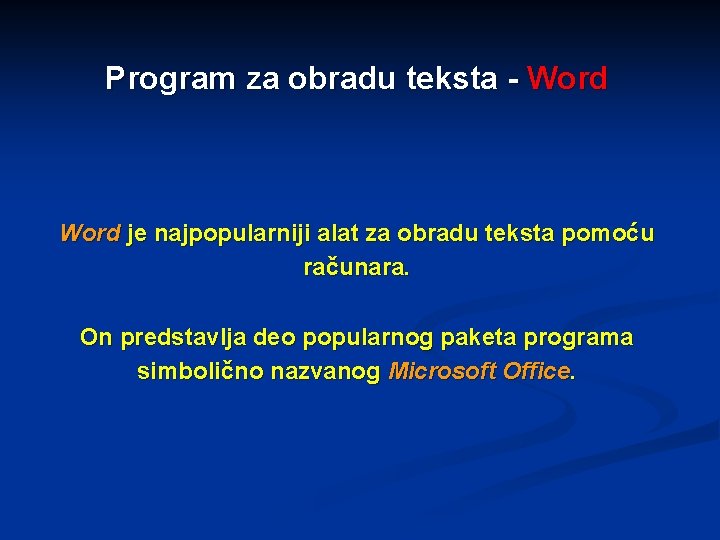 Program za obradu teksta - Word

Word je najpopularniji alat za obradu teksta pomoću računara.

On predstavlja deo popularnog paketa programa simbolično nazvanog Microsoft Office.